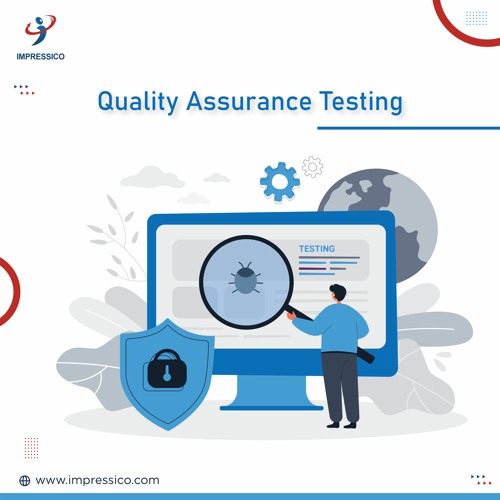 IMPRESSICO

Quality Assurance Testing

TESTING

www.impressico.com